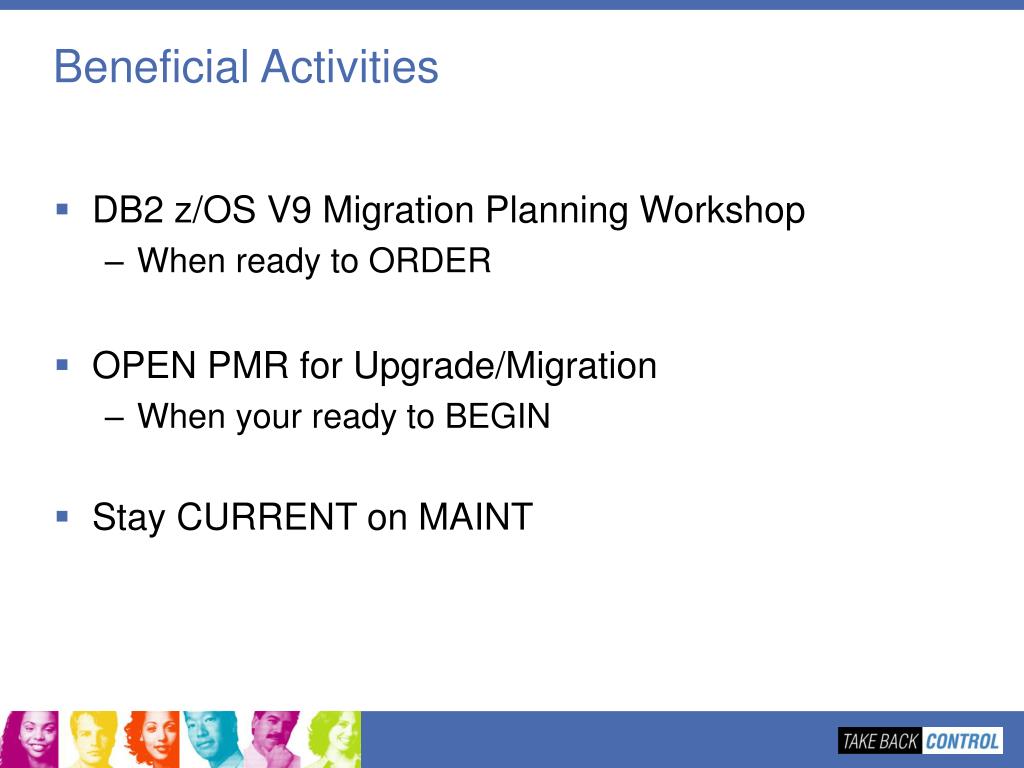 Beneficial Activities

▪ DB2 z/OS V9 Migration Planning Workshop
– When ready to ORDER

▪ OPEN PMR for Upgrade/Migration
– When your ready to BEGIN

▪ Stay CURRENT on MAINT

TAKE BACK CONTROL